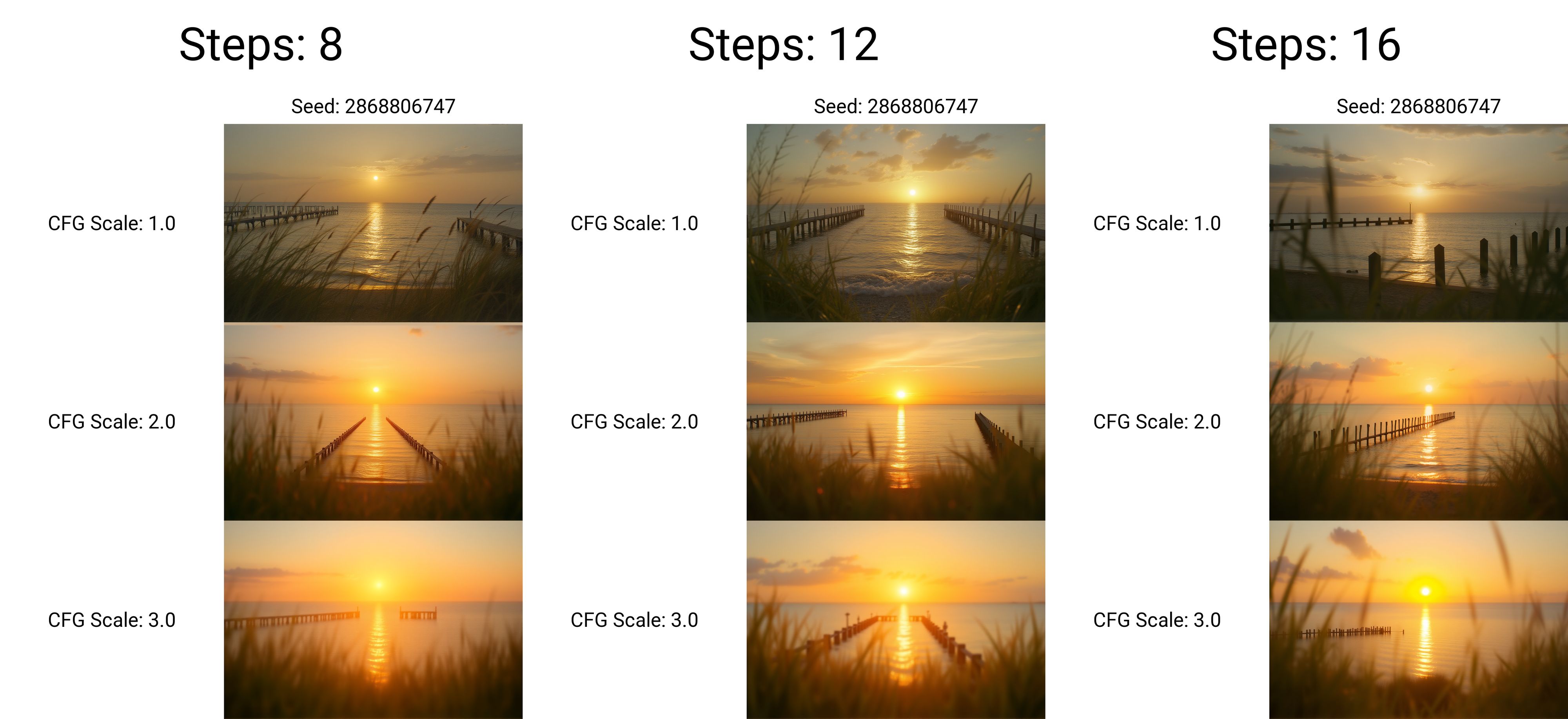 Steps: 8

Seed: 2868806747

CFG Scale: 1.0

CFG Scale: 2.0

CFG Scale: 3.0

Steps: 12

Seed: 2868806747

CFG Scale: 1.0

CFG Scale: 2.0

CFG Scale: 3.0

Steps: 16

Seed: 2868806747

CFG Scale: 1.0

CFG Scale: 2.0

CFG Scale: 3.0